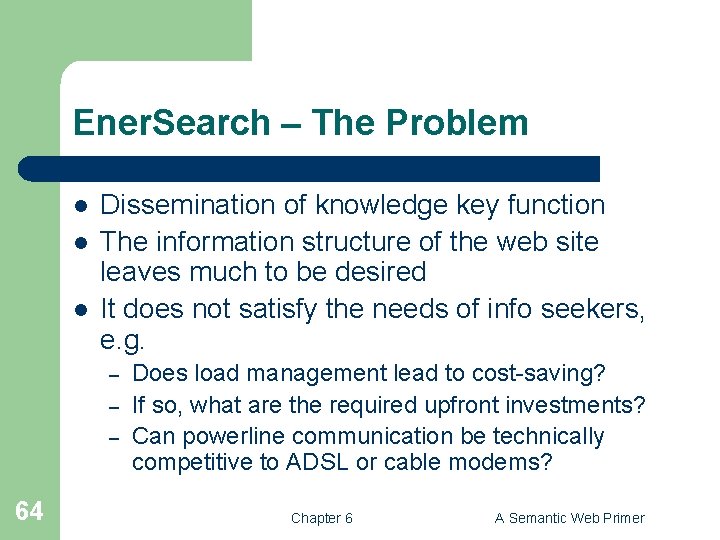 EnerSearch – The Problem

- Dissemination of knowledge key function
- The information structure of the web site leaves much to be desired
- It does not satisfy the needs of info seekers, e.g.
  – Does load management lead to cost-saving?
  – If so, what are the required upfront investments?
  – Can powerline communication be technically competitive to ADSL or cable modems?

64

Chapter 6

A Semantic Web Primer